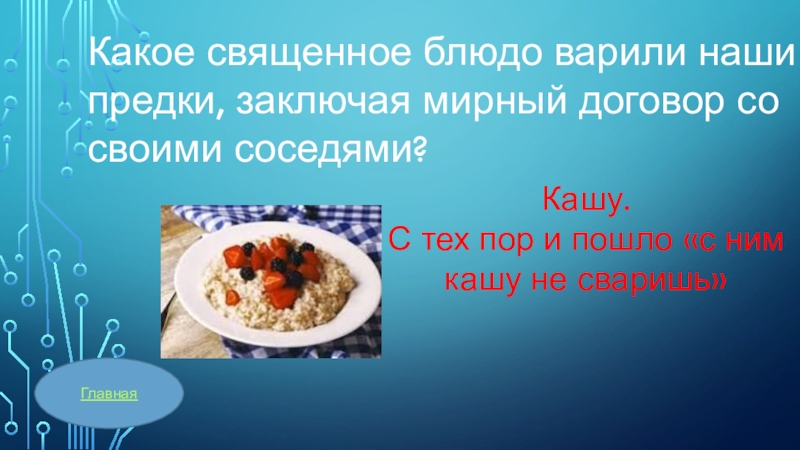 Какое священное блюдо варили наши предки, заключая мирный договор со своими соседями?

Кашу.
С тех пор и пошло «с ним кашу не сваришь»

Главная